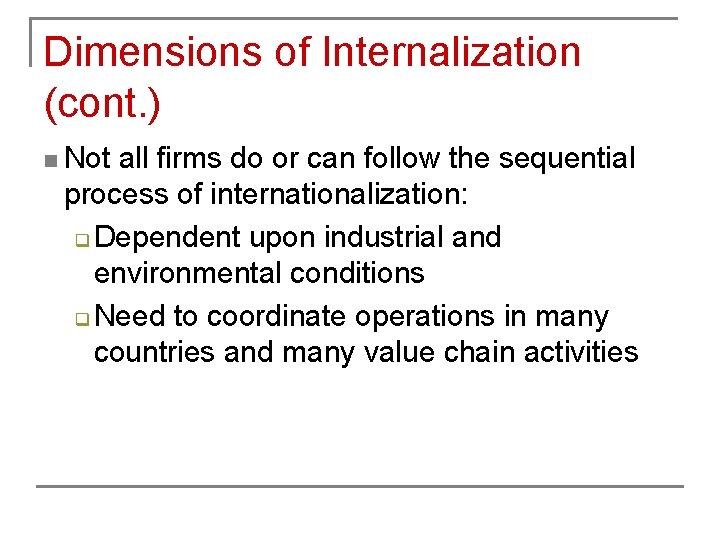 Dimensions of Internalization (cont.)

Not all firms do or can follow the sequential process of internationalization:

Dependent upon industrial and environmental conditions

Need to coordinate operations in many countries and many value chain activities